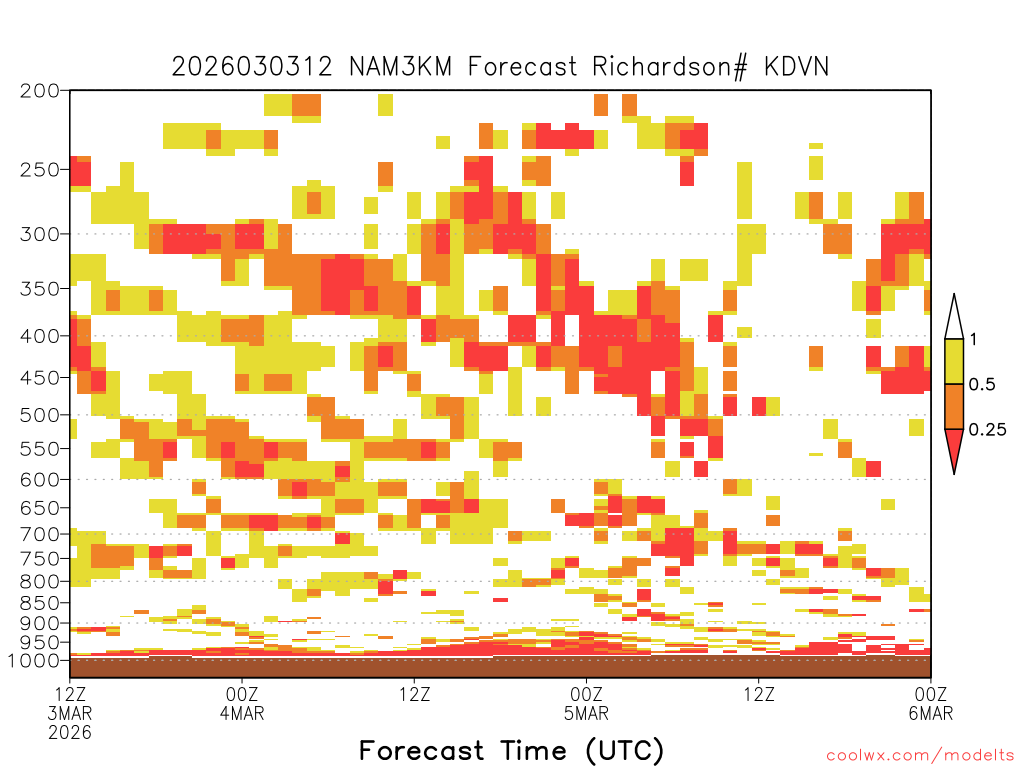 2026030312 NAM3KM Forecast Richardson# KDVN

200
250
300
350
400
450
500
550
600
650
700
750
800
850
900
950
1000

1
0.5
0.25

12Z
3MAR
2026
00Z
4MAR
12Z
00Z
5MAR
12Z
00Z
6MAR

Forecast Time (UTC)

coolwx.com/modelts